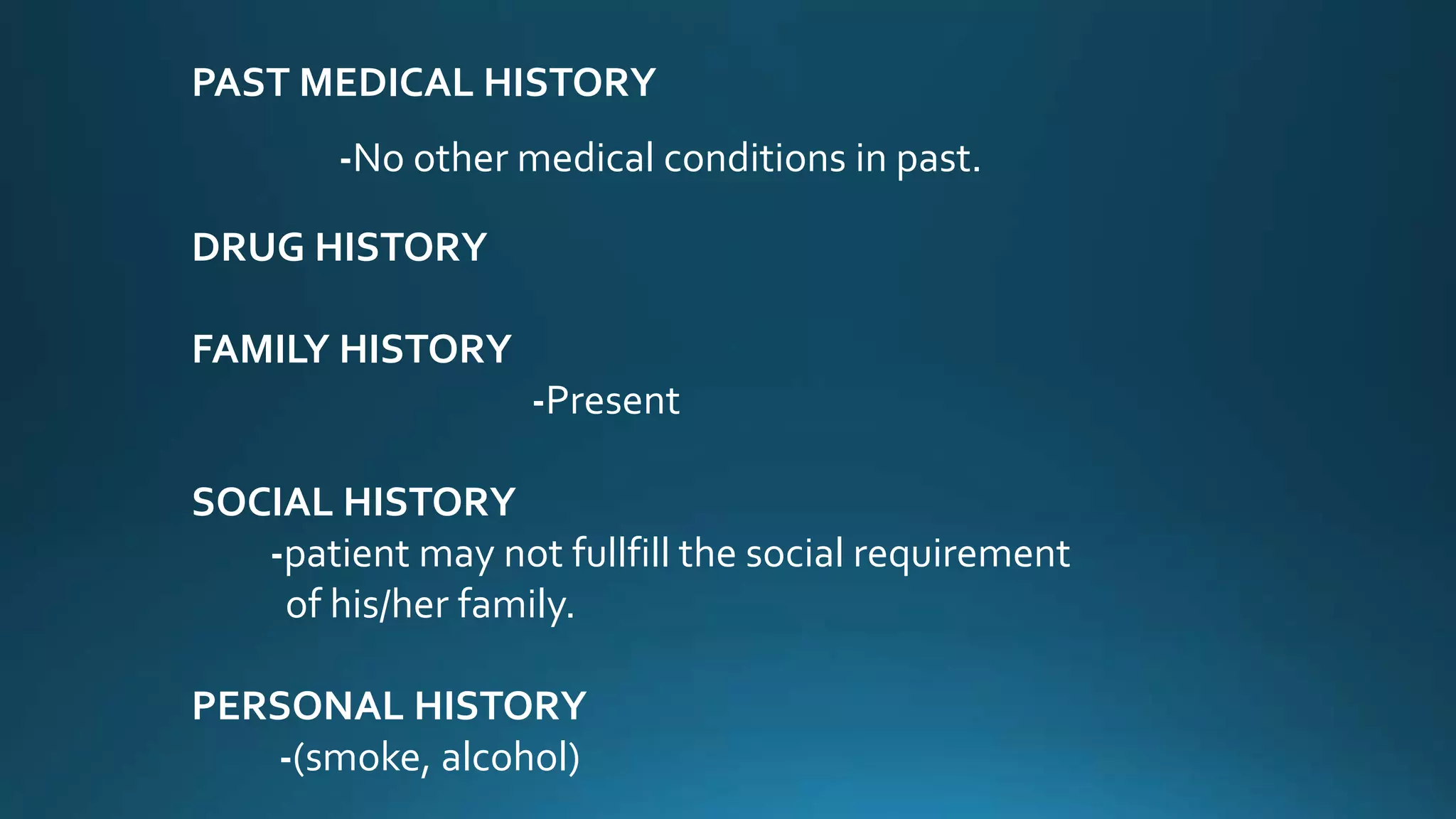 PAST MEDICAL HISTORY

-No other medical conditions in past.

DRUG HISTORY

FAMILY HISTORY

-Present

SOCIAL HISTORY

-patient may not fullfill the social requirement of his/her family.

PERSONAL HISTORY

-(smoke, alcohol)